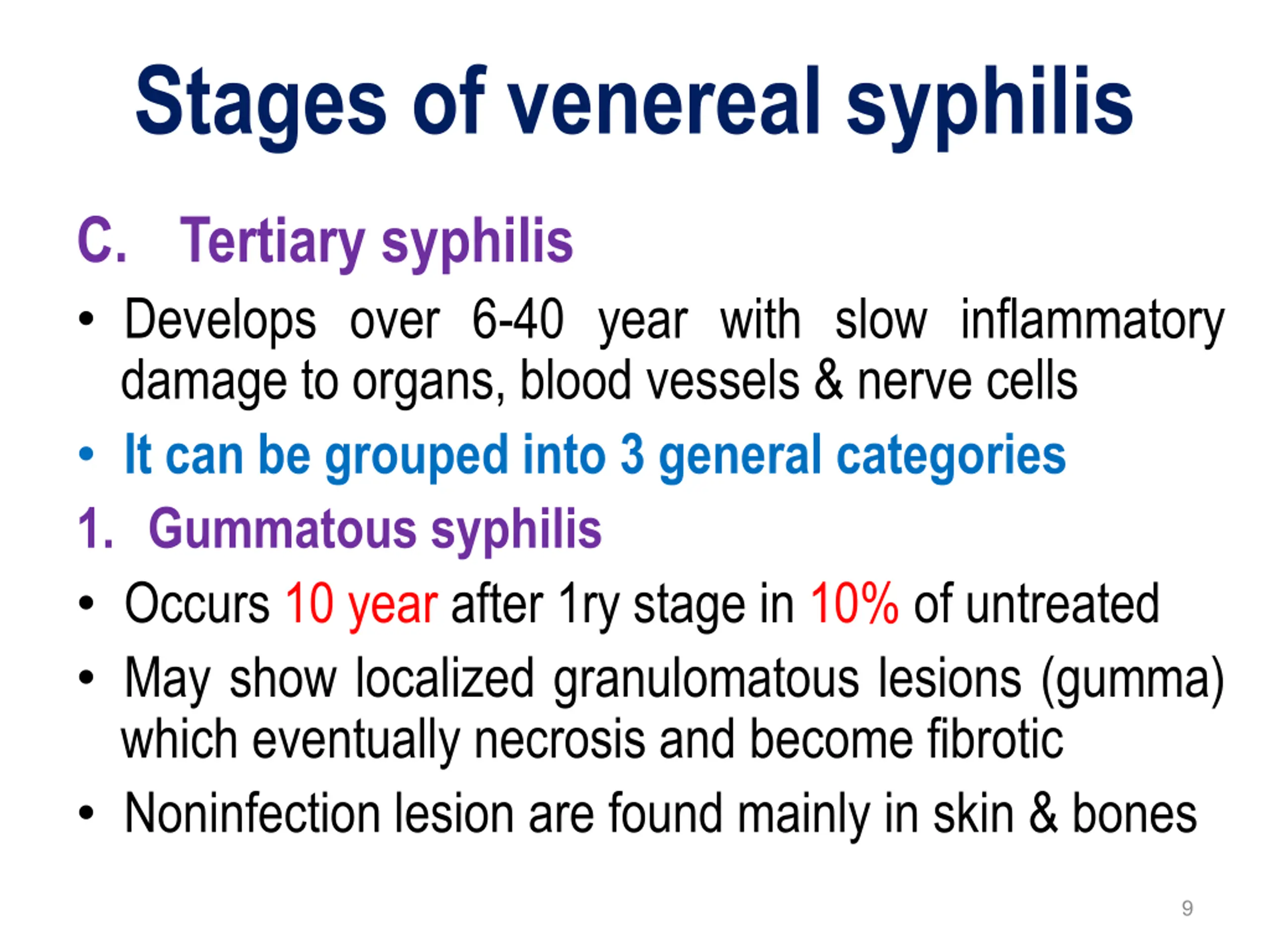 Stages of venereal syphilis

C. Tertiary syphilis

• Develops over 6-40 year with slow inflammatory damage to organs, blood vessels & nerve cells

• It can be grouped into 3 general categories

1. Gummatous syphilis

• Occurs 10 year after 1ry stage in 10% of untreated

• May show localized granulomatous lesions (gumma) which eventually necrosis and become fibrotic

• Noninfection lesion are found mainly in skin & bones

9